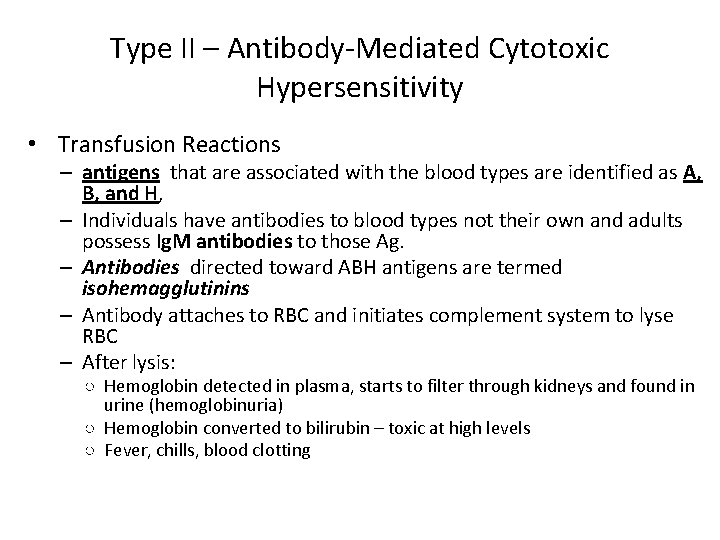 Type II – Antibody-Mediated Cytotoxic Hypersensitivity

• Transfusion Reactions
  – antigens that are associated with the blood types are identified as A, B, and H,
  – Individuals have antibodies to blood types not their own and adults possess IgM antibodies to those Ag.
  – Antibodies directed toward ABH antigens are termed isohemagglutinins
  – Antibody attaches to RBC and initiates complement system to lyse RBC
  – After lysis:
    ○ Hemoglobin detected in plasma, starts to filter through kidneys and found in urine (hemoglobinuria)
    ○ Hemoglobin converted to bilirubin – toxic at high levels
    ○ Fever, chills, blood clotting